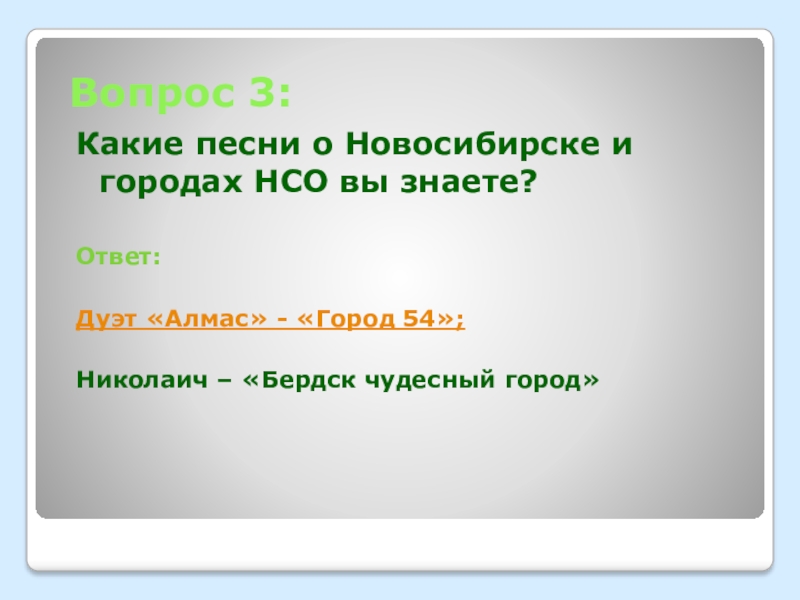 Вопрос 3:

Какие песни о Новосибирске и городах НСО вы знаете?

Ответ:

Дуэт «Алмас» - «Город 54»;

Николаич – «Бердск чудесный город»